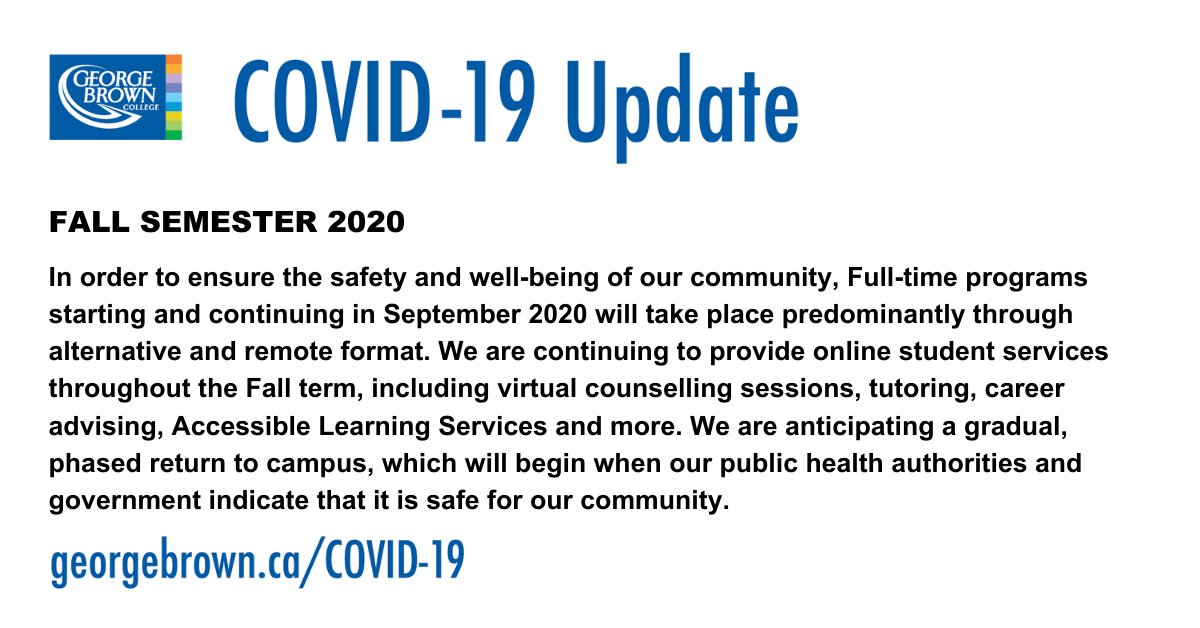 GEORGE BROWN COLLEGE

COVID-19 Update

FALL SEMESTER 2020

In order to ensure the safety and well-being of our community, Full-time programs starting and continuing in September 2020 will take place predominantly through alternative and remote format. We are continuing to provide online student services throughout the Fall term, including virtual counselling sessions, tutoring, career advising, Accessible Learning Services and more. We are anticipating a gradual, phased return to campus, which will begin when our public health authorities and government indicate that it is safe for our community.

georgebrown.ca/COVID-19